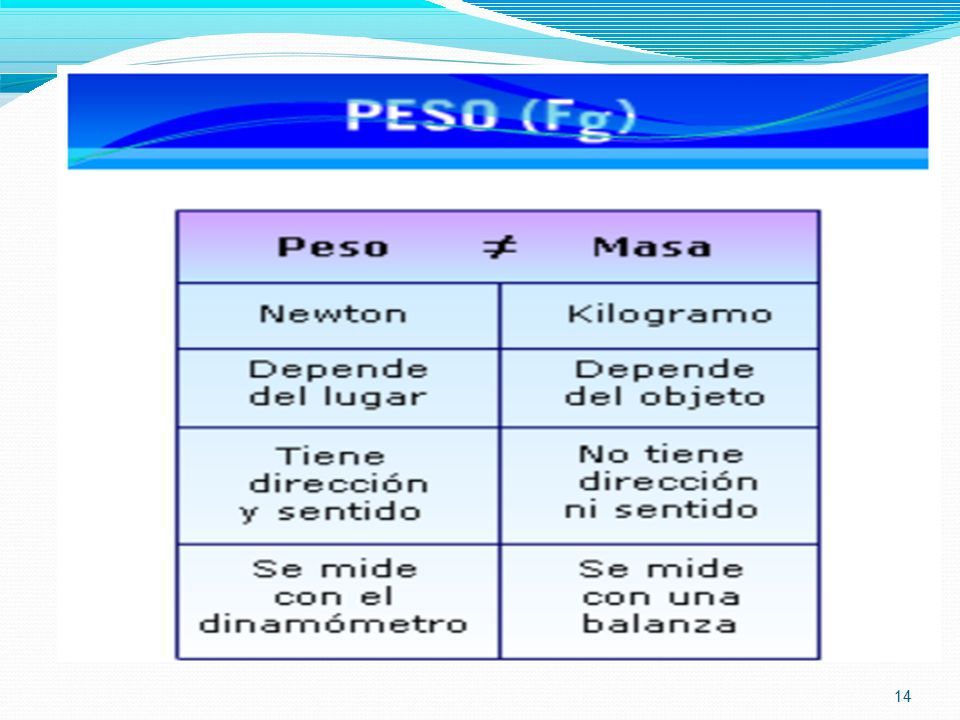 PESO (Fg)

| Peso $\neq$ | Masa |
|---|---|
| Newton | Kilogramo |
| Depende del lugar | Depende del objeto |
| Tiene dirección y sentido | No tiene dirección ni sentido |
| Se mide con el dinamómetro | Se mide con una balanza |

14